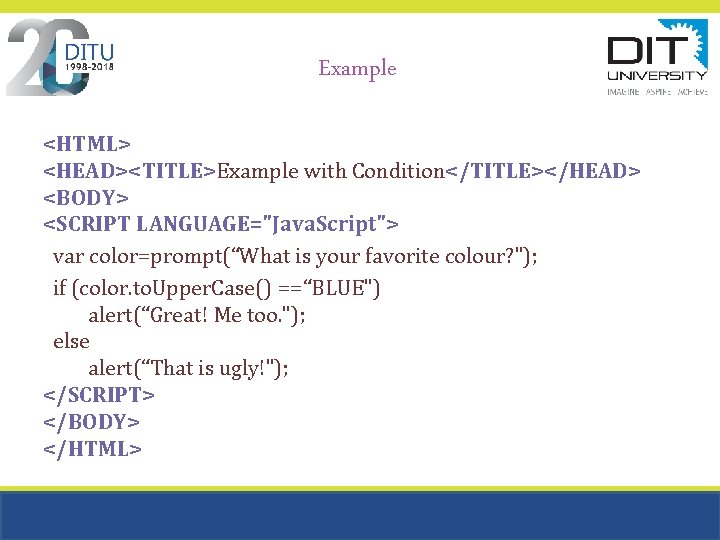 20 DITU 1998-2018

Example

DIT UNIVERSITY
IMAGINE ASPIRE ACHIEVE

<HTML>
<HEAD><TITLE>Example with Condition</TITLE></HEAD>
<BODY>
<SCRIPT LANGUAGE="JavaScript">
var color=prompt(“What is your favorite colour?");
if (color.toUpperCase() ==“BLUE")
alert(“Great! Me too.");
else
alert(“That is ugly!");
</SCRIPT>
</BODY>
</HTML>